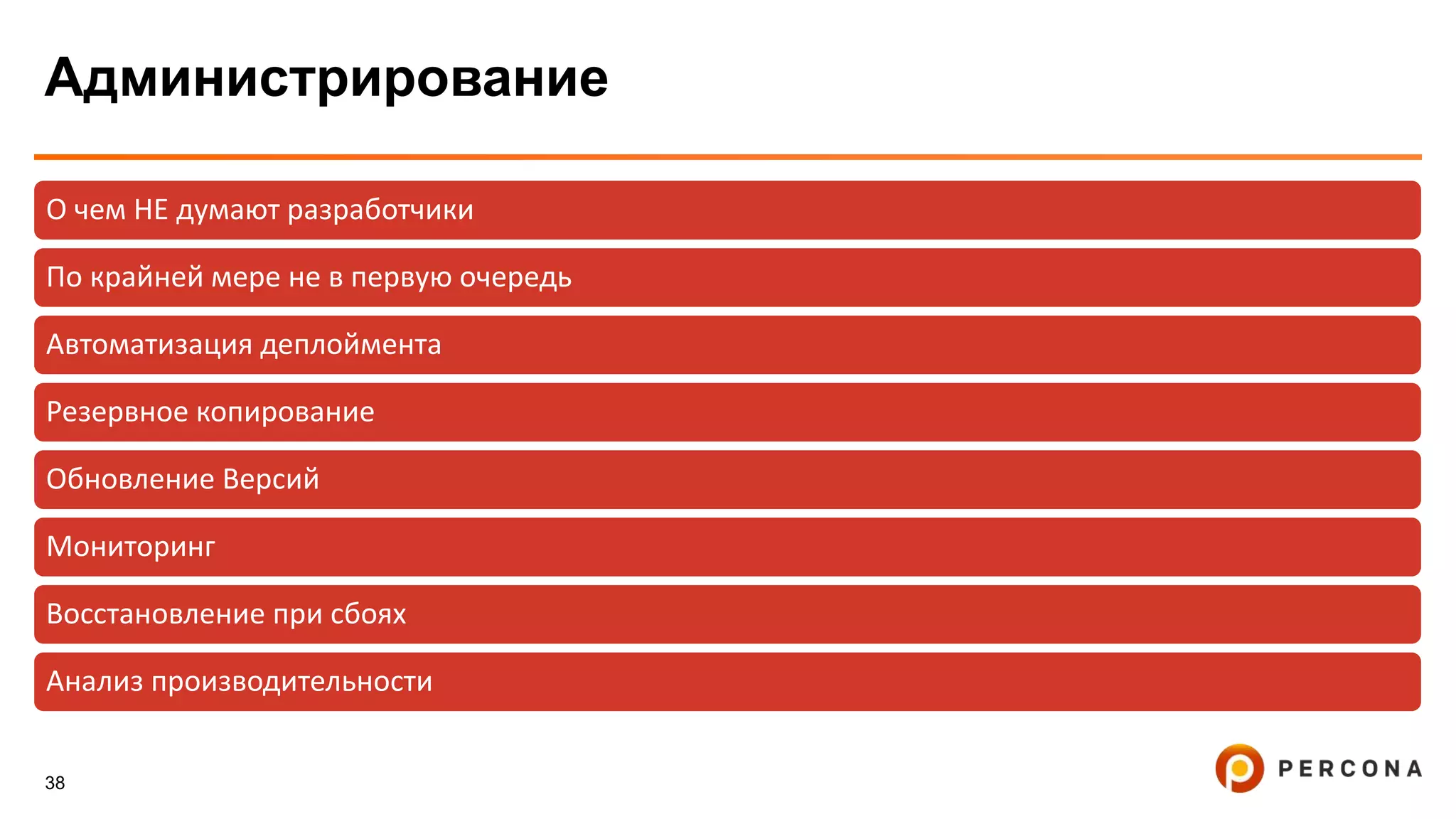 Администрирование

О чем НЕ думают разработчики

По крайней мере не в первую очередь

Автоматизация деплоймента

Резервное копирование

Обновление Версий

Мониторинг

Восстановление при сбоях

Анализ производительности

38

PERCONA